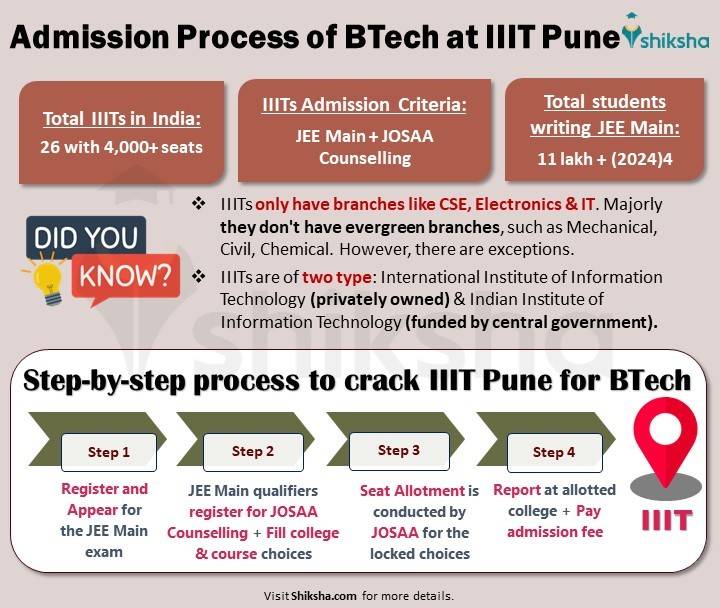 Admission Process of BTech at IIIT Pune

shiksha

Total IIITs in India:
26 with 4,000+ seats

IIITs Admission Criteria:
JEE Main + JOSAA Counselling

Total students writing JEE Main:
11 lakh + (2024)4

DID YOU KNOW?

❖ IIITs only have branches like CSE, Electronics & IT. Majorly they don't have evergreen branches, such as Mechanical, Civil, Chemical. However, there are exceptions.

❖ IIITs are of two type: International Institute of Information Technology (privately owned) & Indian Institute of Information Technology (funded by central government).

shiksha

Step-by-step process to crack IIIT Pune for BTech

Step 1
Register and Appear for the JEE Main exam

Step 2
JEE Main qualifiers register for JOSAA Counselling + Fill college & course choices

Step 3
Seat Allotment is conducted by JOSAA for the locked choices

Step 4
Report at allotted college + Pay admission fee

IIIT

Visit Shiksha.com for more details.